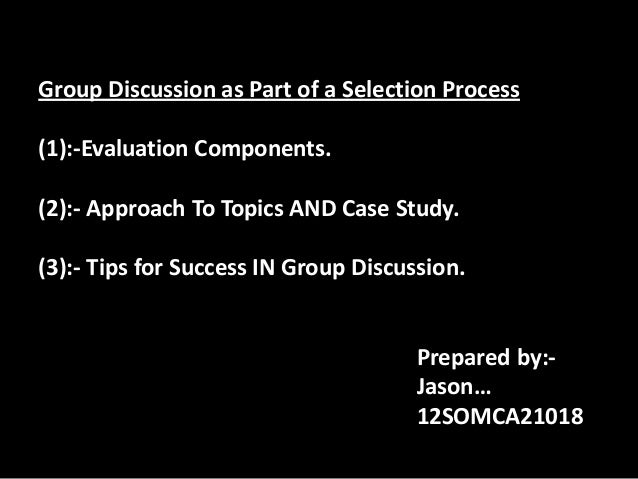 Group Discussion as Part of a Selection Process

(1):-Evaluation Components.

(2):- Approach To Topics AND Case Study.

(3):- Tips for Success IN Group Discussion.

Prepared by:-
Jason…
12SOMCA21018